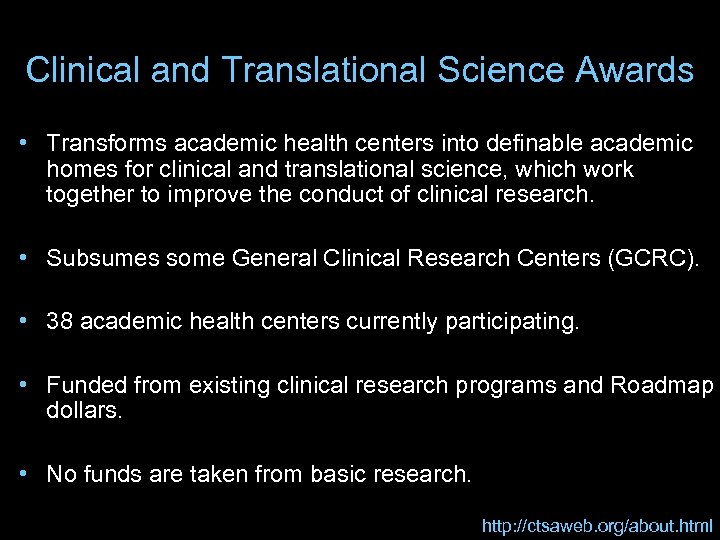 Clinical and Translational Science Awards

• Transforms academic health centers into definable academic homes for clinical and translational science, which work together to improve the conduct of clinical research.

• Subsumes some General Clinical Research Centers (GCRC).

• 38 academic health centers currently participating.

• Funded from existing clinical research programs and Roadmap dollars.

• No funds are taken from basic research.

http://ctsaweb.org/about.html